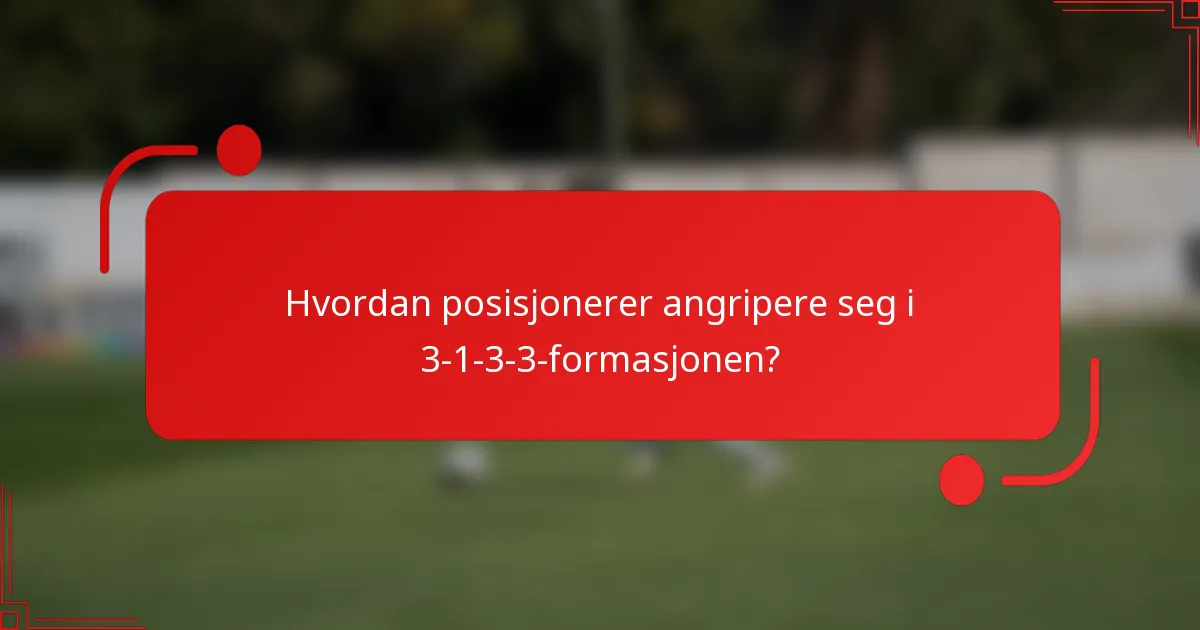 Hvordan posisjonerer angripere seg i 3-1-3-3-formasjonen?